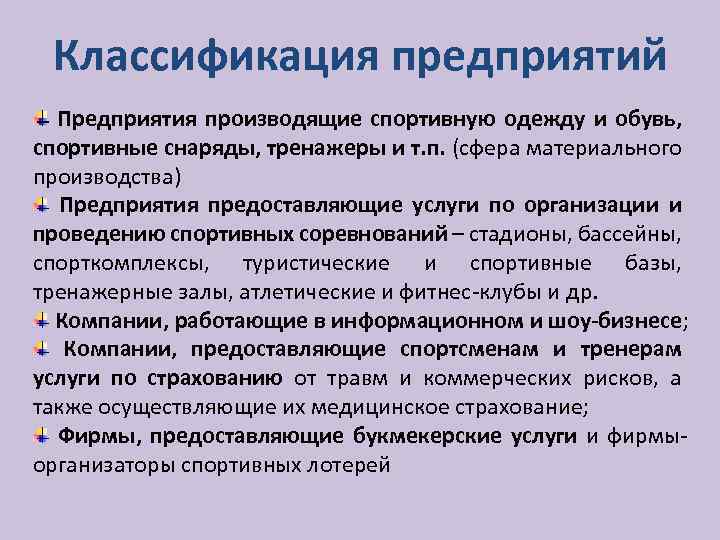 Классификация предприятий

Предприятия производящие спортивную одежду и обувь, спортивные снаряды, тренажеры и т.п. (сфера материального производства)

Предприятия предоставляющие услуги по организации и проведению спортивных соревнований – стадионы, бассейны, спорткомплексы, туристические и спортивные базы, тренажерные залы, атлетические и фитнес-клубы и др.

Компании, работающие в информационном и шоу-бизнесе;

Компании, предоставляющие спортсменам и тренерам услуги по страхованию от травм и коммерческих рисков, а также осуществляющие их медицинское страхование;

Фирмы, предоставляющие букмекерские услуги и фирмы-организаторы спортивных лотерей